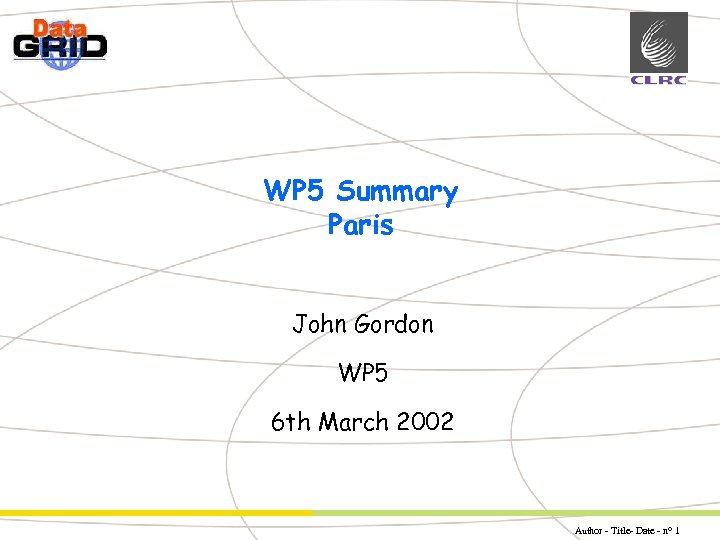 Data GRID

CLRC

WP5 Summary
Paris

John Gordon

WP5

6th March 2002

Author - Title- Date - n° 1